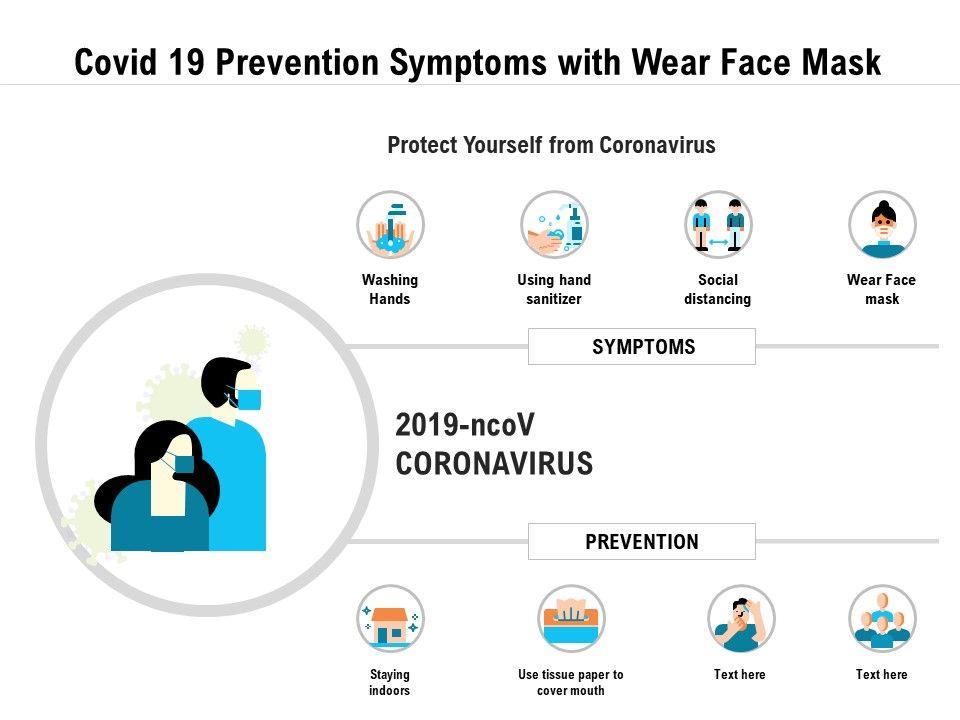 Covid 19 Prevention Symptoms with Wear Face Mask

Protect Yourself from Coronavirus

Washing Hands

Using hand sanitizer

Social distancing

Wear Face mask

SYMPTOMS

2019-ncoV
CORONAVIRUS

PREVENTION

Staying indoors

Use tissue paper to cover mouth

Text here

Text here